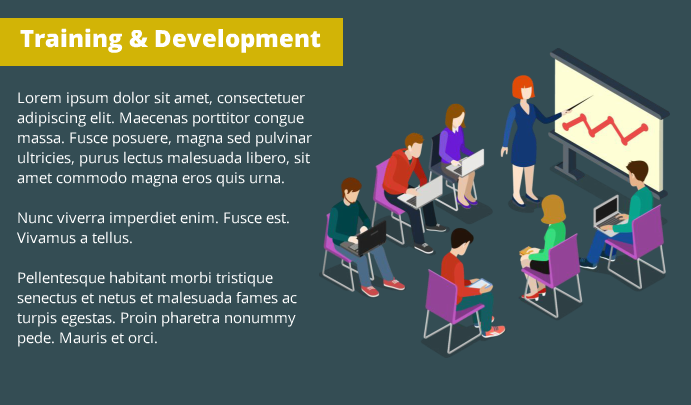 Training & Development

Lorem ipsum dolor sit amet, consectetuer adipiscing elit. Maecenas porttitor congue massa. Fusce posuere, magna sed pulvinar ultricies, purus lectus malesuada libero, sit amet commodo magna eros quis urna.

Nunc viverra imperdiet enim. Fusce est. Vivamus a tellus.

Pellentesque habitant morbi tristique senectus et netus et malesuada fames ac turpis egestas. Proin pharetra nonummy pede. Mauris et orci.